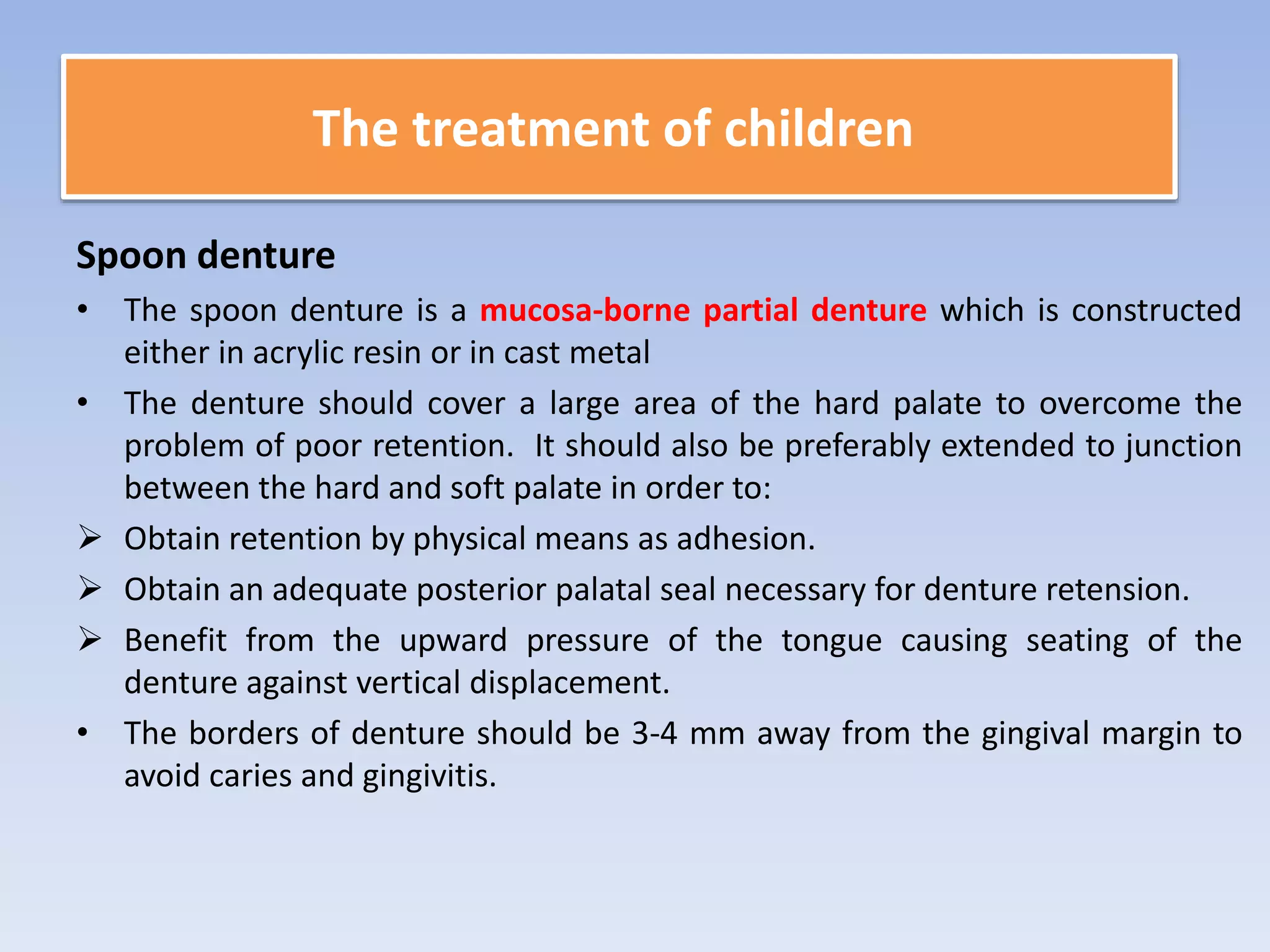 The treatment of children

Spoon denture

• The spoon denture is a mucosa-borne partial denture which is constructed either in acrylic resin or in cast metal

• The denture should cover a large area of the hard palate to overcome the problem of poor retention. It should also be preferably extended to junction between the hard and soft palate in order to:

➢ Obtain retention by physical means as adhesion.

➢ Obtain an adequate posterior palatal seal necessary for denture retension.

➢ Benefit from the upward pressure of the tongue causing seating of the denture against vertical displacement.

• The borders of denture should be 3-4 mm away from the gingival margin to avoid caries and gingivitis.